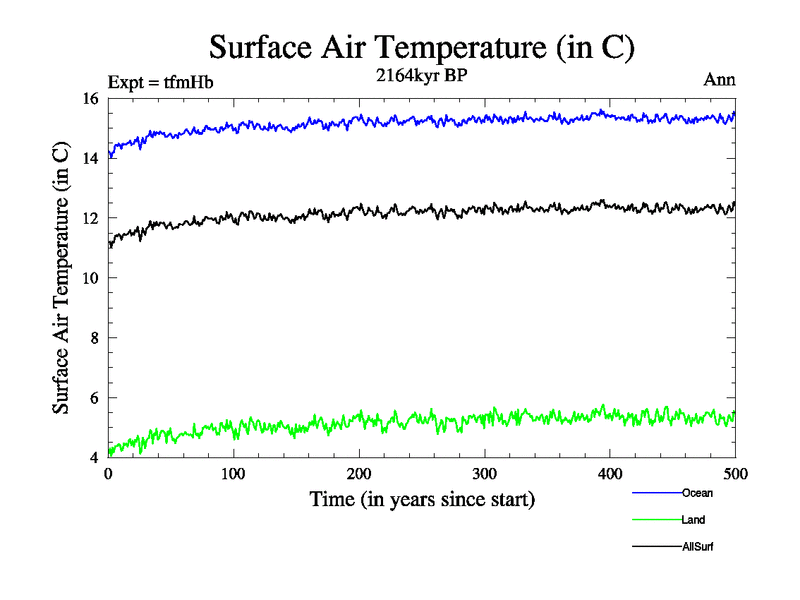 Surface Air Temperature (in C)

Expt = tfmHb

2164kyr BP

Ann

Surface Air Temperature (in C)

16
14
12
10
8
6
4

0
100
200
300
400
500

Time (in years since start)

Ocean
Land
AllSurf